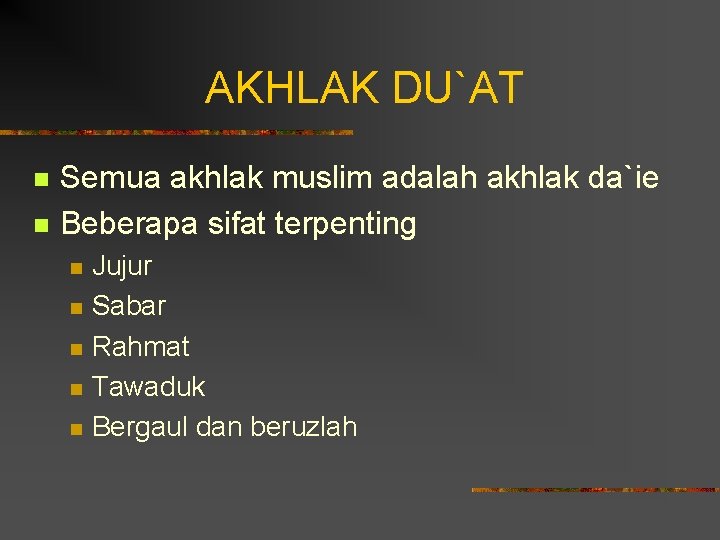 AKHLAK DU`AT

Semua akhlak muslim adalah akhlak da`ie
Beberapa sifat terpenting
Jujur
Sabar
Rahmat
Tawaduk
Bergaul dan beruzlah